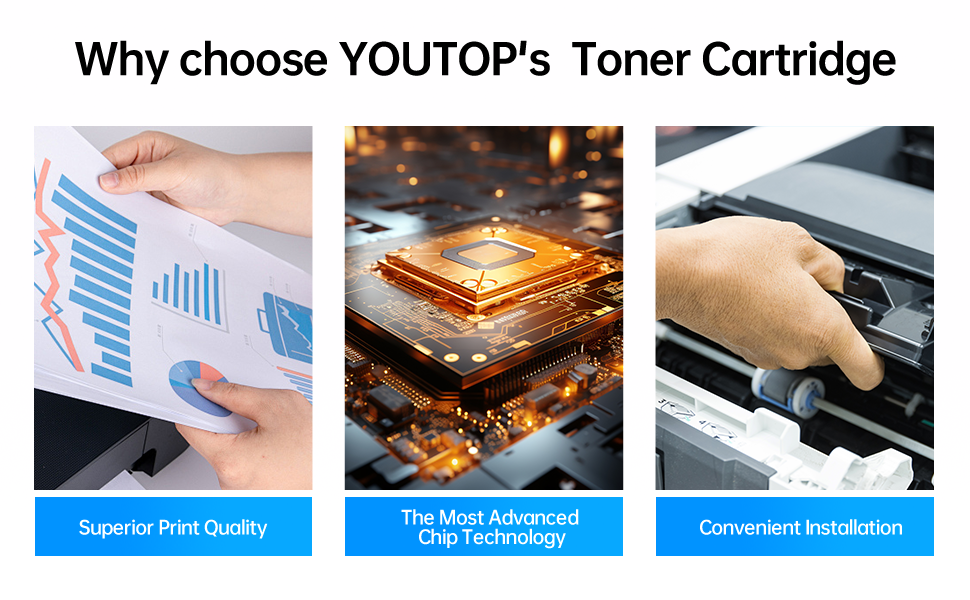 Why choose YOUTOP's Toner Cartridge

Superior Print Quality

The Most Advanced Chip Technology

Convenient Installation